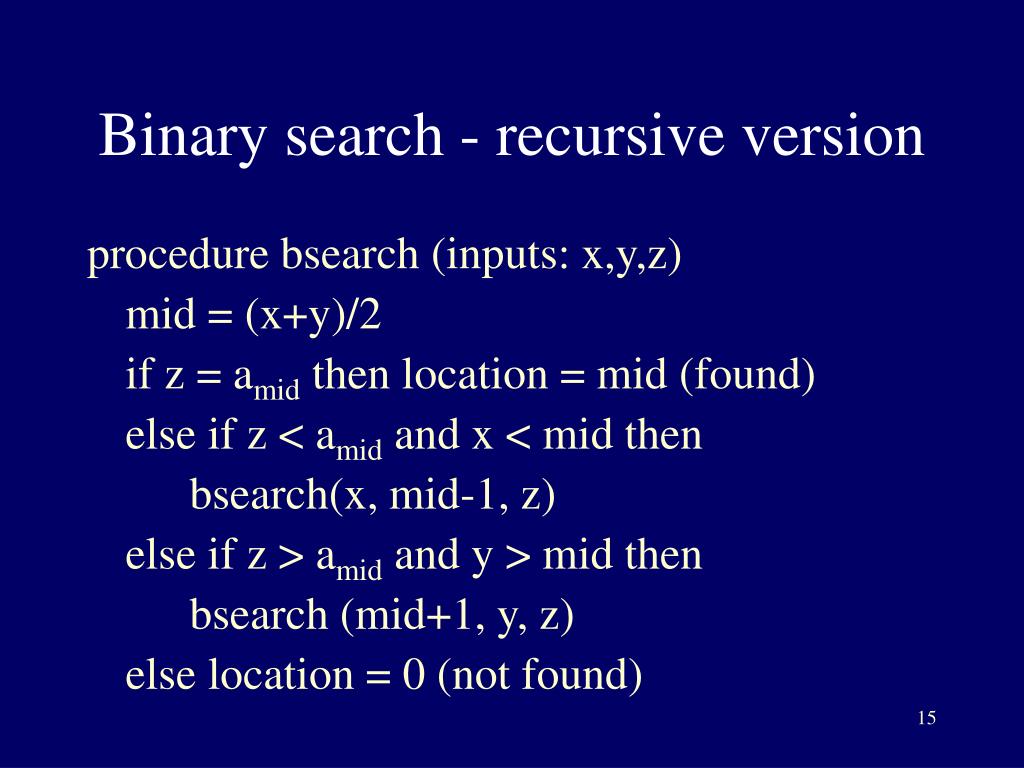 Binary search - recursive version

procedure bsearch (inputs: x,y,z)
mid = (x+y)/2
if z = $a_{mid}$ then location = mid (found)
else if z < $a_{mid}$ and x < mid then
bsearch(x, mid-1, z)
else if z > $a_{mid}$ and y > mid then
bsearch (mid+1, y, z)
else location = 0 (not found)

15